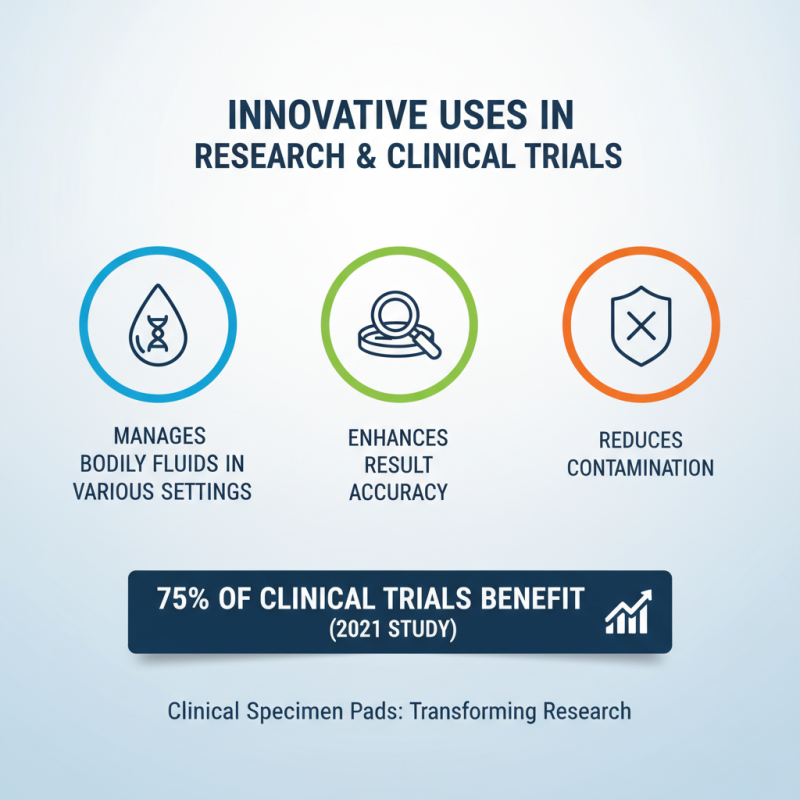 INNOVATIVE USES IN
RESEARCH & CLINICAL TRIALS

MANAGES BODILY FLUIDS IN VARIOUS SETTINGS

ENHANCES RESULT ACCURACY

REDUCES CONTAMINATION

75% OF CLINICAL TRIALS BENEFIT
(2021 STUDY)

Clinical Specimen Pads: Transforming Research